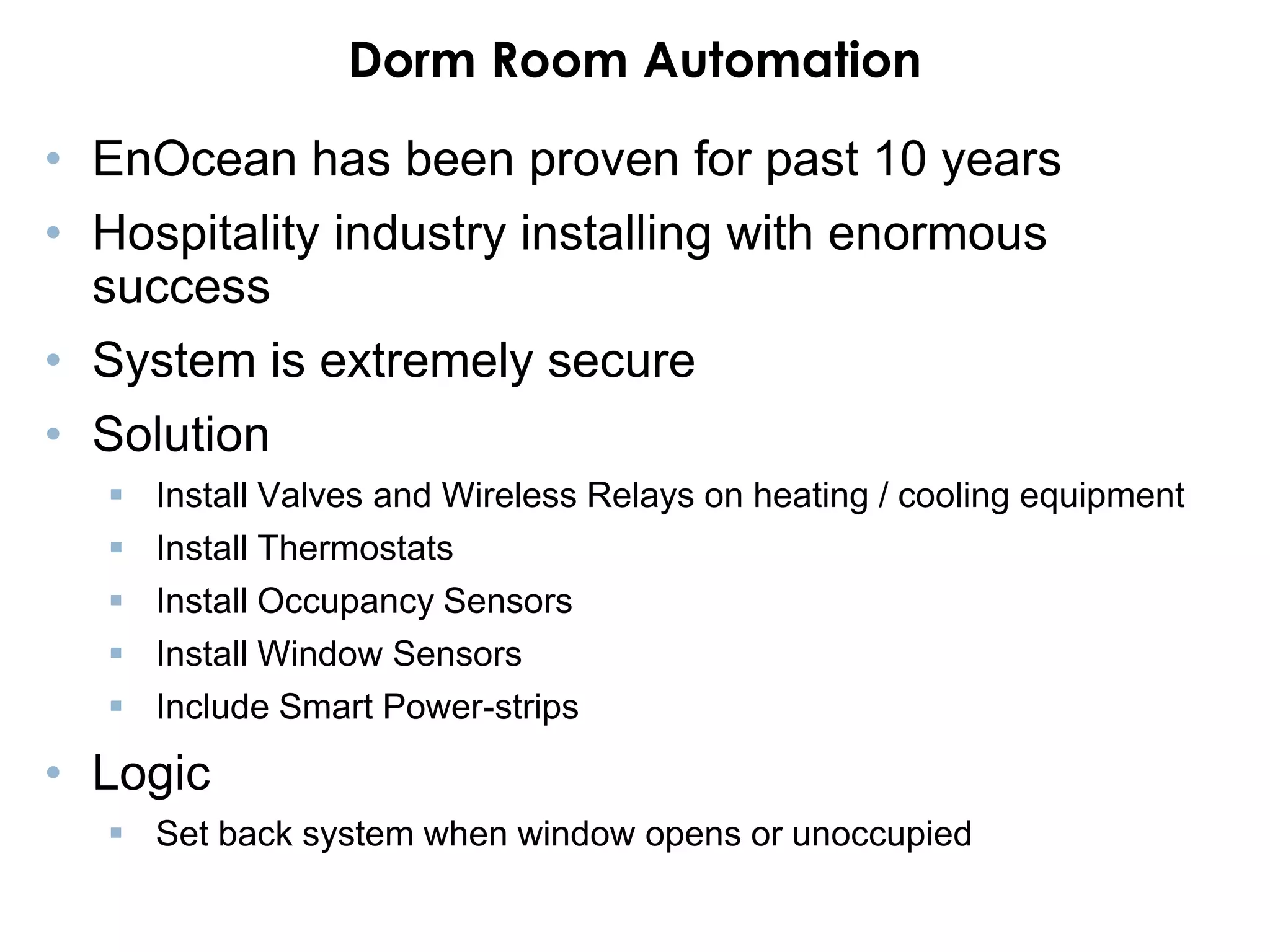 Dorm Room Automation

• EnOcean has been proven for past 10 years
• Hospitality industry installing with enormous success
• System is extremely secure
• Solution
  ▪ Install Valves and Wireless Relays on heating / cooling equipment
  ▪ Install Thermostats
  ▪ Install Occupancy Sensors
  ▪ Install Window Sensors
  ▪ Include Smart Power-strips
• Logic
  ▪ Set back system when window opens or unoccupied